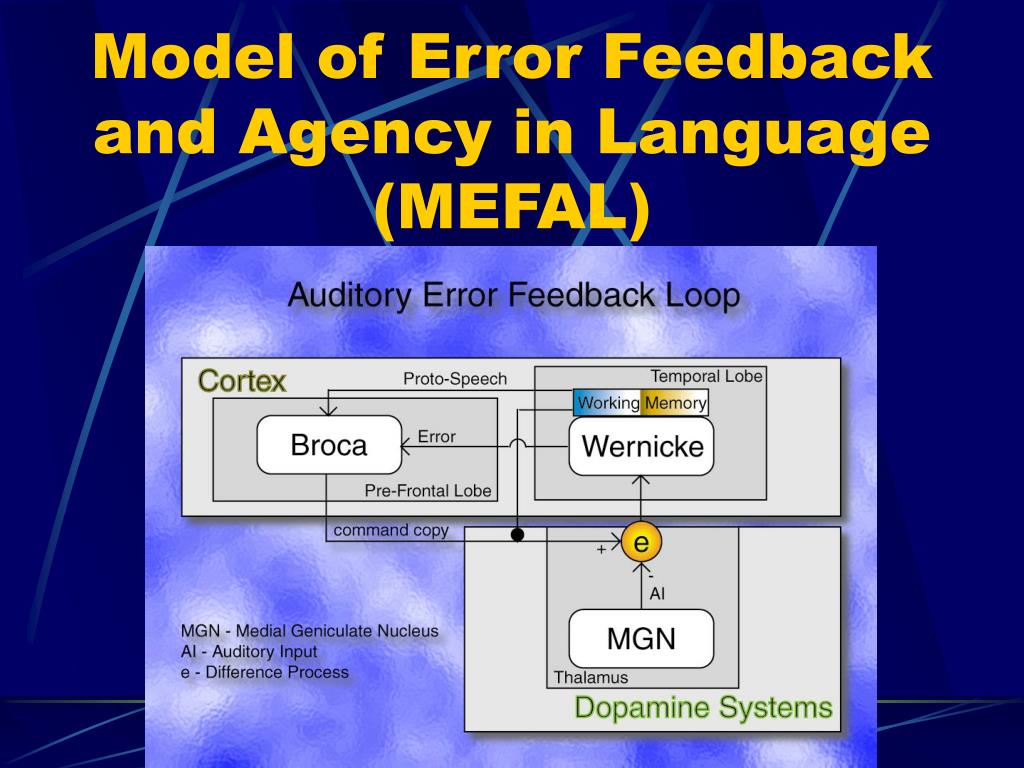 Model of Error Feedback and Agency in Language (MEFAL)

Auditory Error Feedback Loop

Cortex

Proto-Speech

Temporal Lobe

Working Memory

Broca

Error

Wernicke

Pre-Frontal Lobe

command copy

+

e

-

AI

MGN

Thalamus

Dopamine Systems

MGN - Medial Geniculate Nucleus
AI - Auditory Input
e - Difference Process